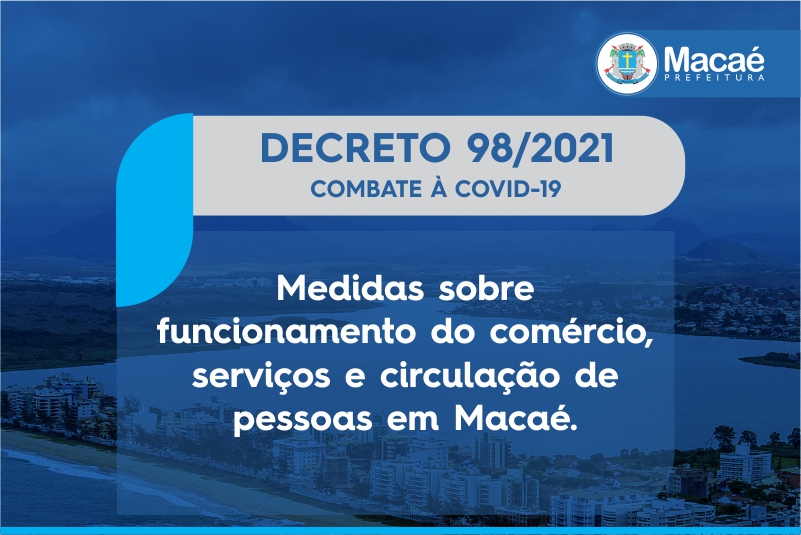 Macaé
PREFEITURA

DECRETO 98/2021
COMBATE À COVID-19

Medidas sobre funcionamento do comércio, serviços e circulação de pessoas em Macaé.